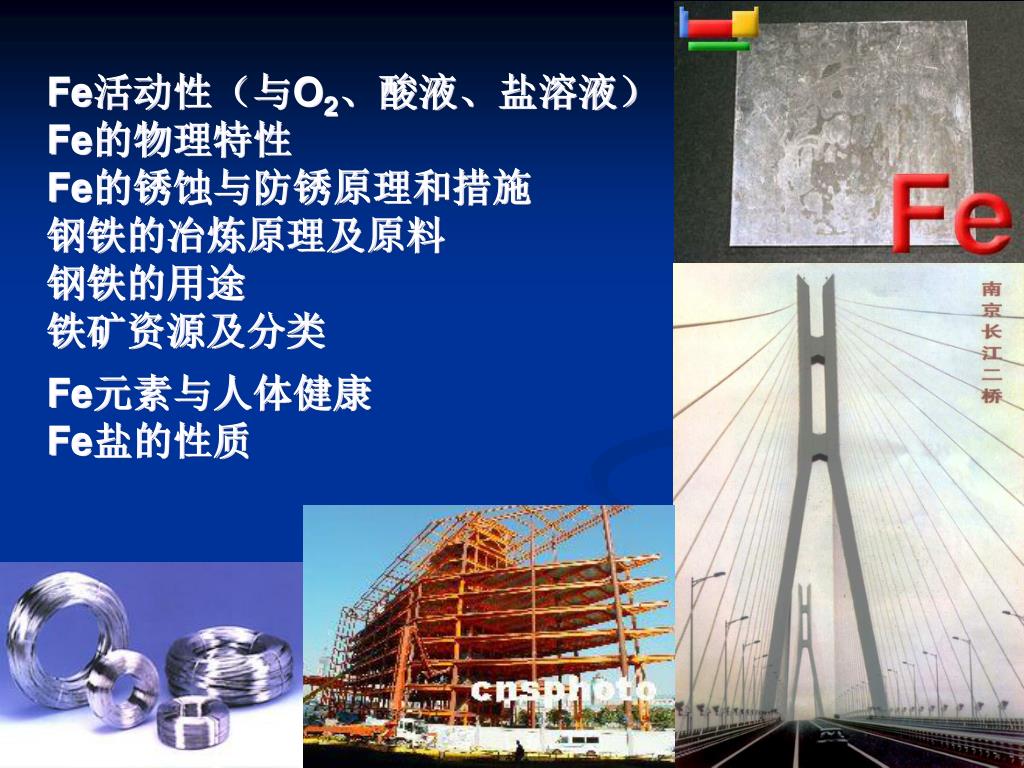 Fe活动性（与$O_2$、酸液、盐溶液）
Fe的物理特性
Fe的锈蚀与防锈原理和措施
钢铁的冶炼原理及原料
钢铁的用途
铁矿资源及分类

Fe元素与人体健康
Fe盐的性质

Fe

南京长江二桥

cnsphoto